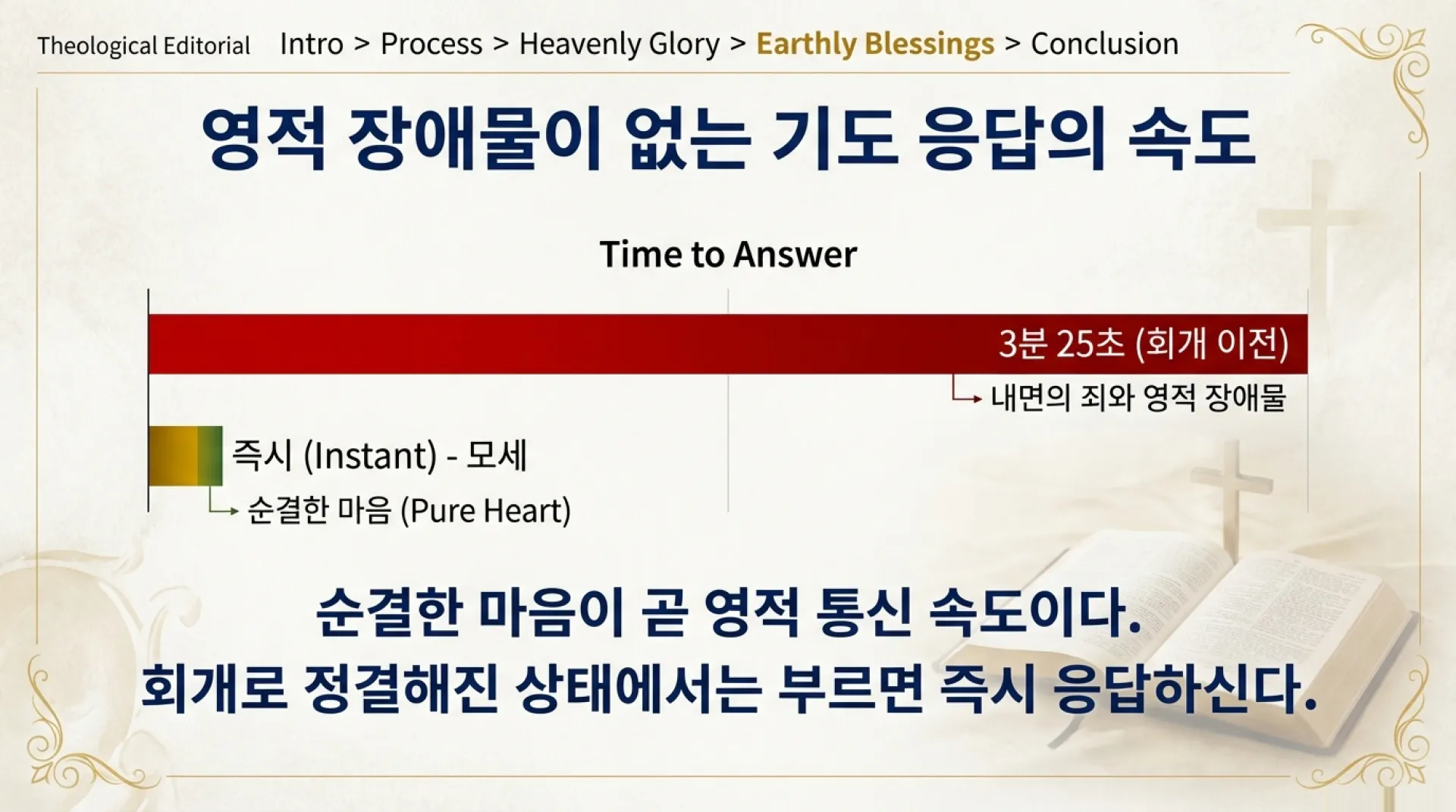 Theological Editorial Intro > Process > Heavenly Glory > Earthly Blessings > Conclusion

영적 장애물이 없는 기도 응답의 속도

Time to Answer

3분 25초 (회개 이전)

내면의 죄와 영적 장애물

즉시 (Instant) - 모세

순결한 마음 (Pure Heart)

순결한 마음이 곧 영적 통신 속도이다.
회개로 정결해진 상태에서는 부르면 즉시 응답하신다.